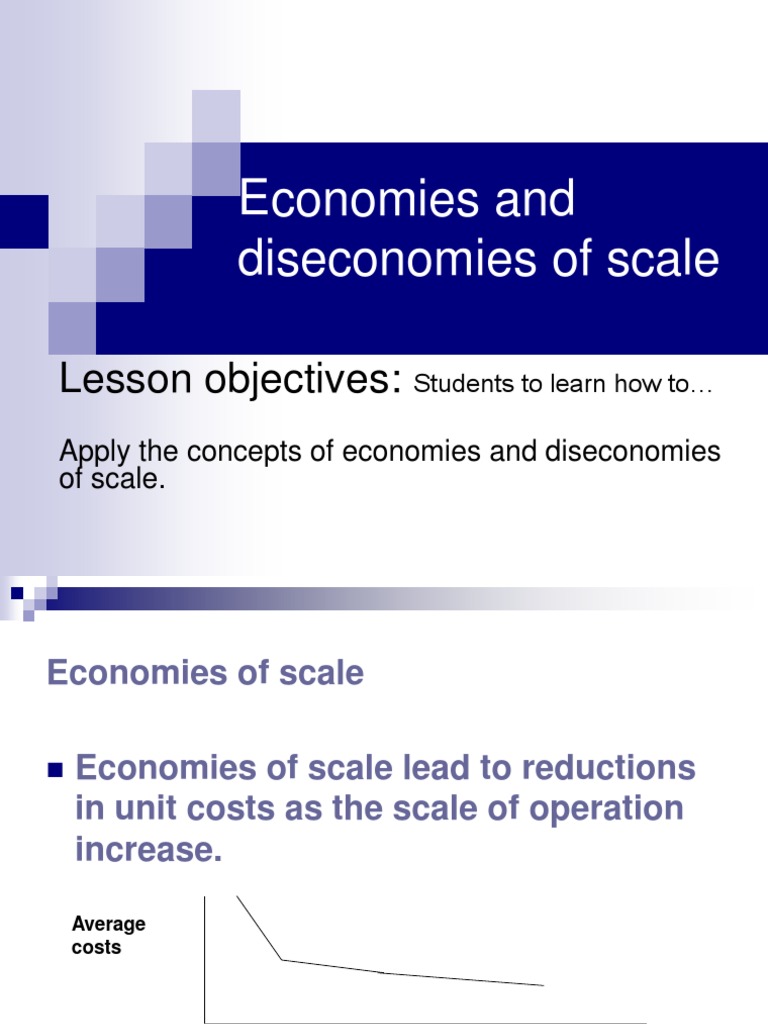 Economies and diseconomies of scale

Lesson objectives: Students to learn how to…

Apply the concepts of economies and diseconomies of scale.

Economies of scale

Economies of scale lead to reductions in unit costs as the scale of operation increase.

Average costs